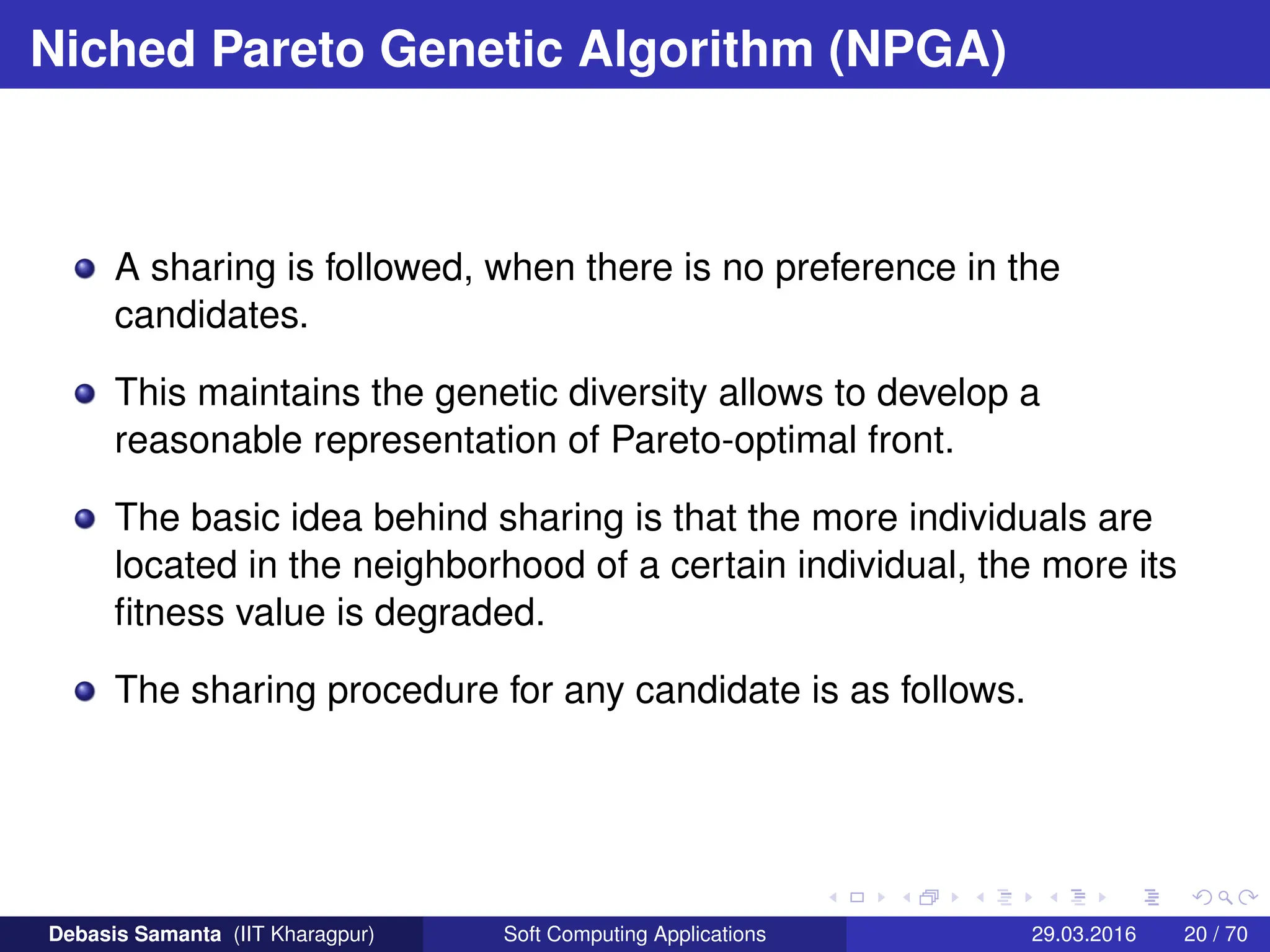 Niched Pareto Genetic Algorithm (NPGA)

A sharing is followed, when there is no preference in the candidates.

This maintains the genetic diversity allows to develop a reasonable representation of Pareto-optimal front.

The basic idea behind sharing is that the more individuals are located in the neighborhood of a certain individual, the more its fitness value is degraded.

The sharing procedure for any candidate is as follows.

Debasis Samanta (IIT Kharagpur) Soft Computing Applications 29.03.2016 20 / 70